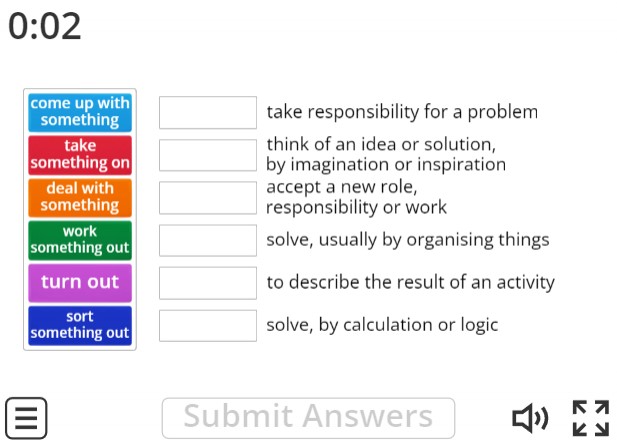 0:02

come up with something

take something on

deal with something

work something out

turn out

sort something out

take responsibility for a problem

think of an idea or solution, by imagination or inspiration

accept a new role, responsibility or work

solve, usually by organising things

to describe the result of an activity

solve, by calculation or logic

Submit Answers